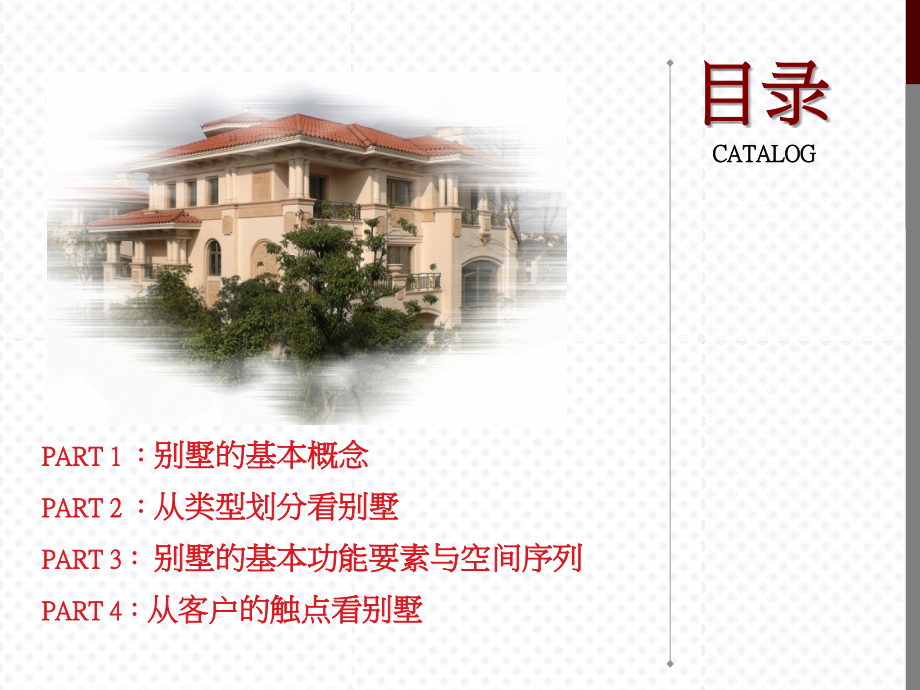 目录
CATALOG

PART 1 ：别墅的基本概念

PART 2 ：从类型划分看别墅

PART 3： 别墅的基本功能要素与空间序列

PART 4：从客户的触点看别墅